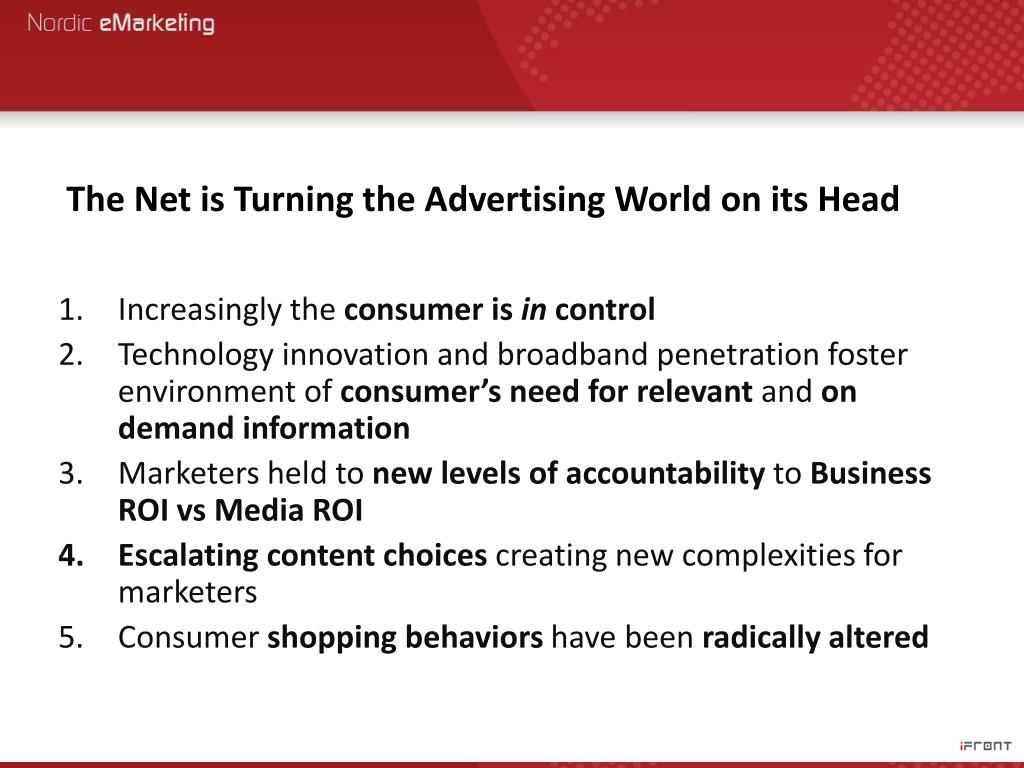 Nordic eMarketing

The Net is Turning the Advertising World on its Head

1. Increasingly the consumer is in control
2. Technology innovation and broadband penetration foster environment of consumer's need for relevant and on demand information
3. Marketers held to new levels of accountability to Business ROI vs Media ROI
4. Escalating content choices creating new complexities for marketers
5. Consumer shopping behaviors have been radically altered

iFRONT